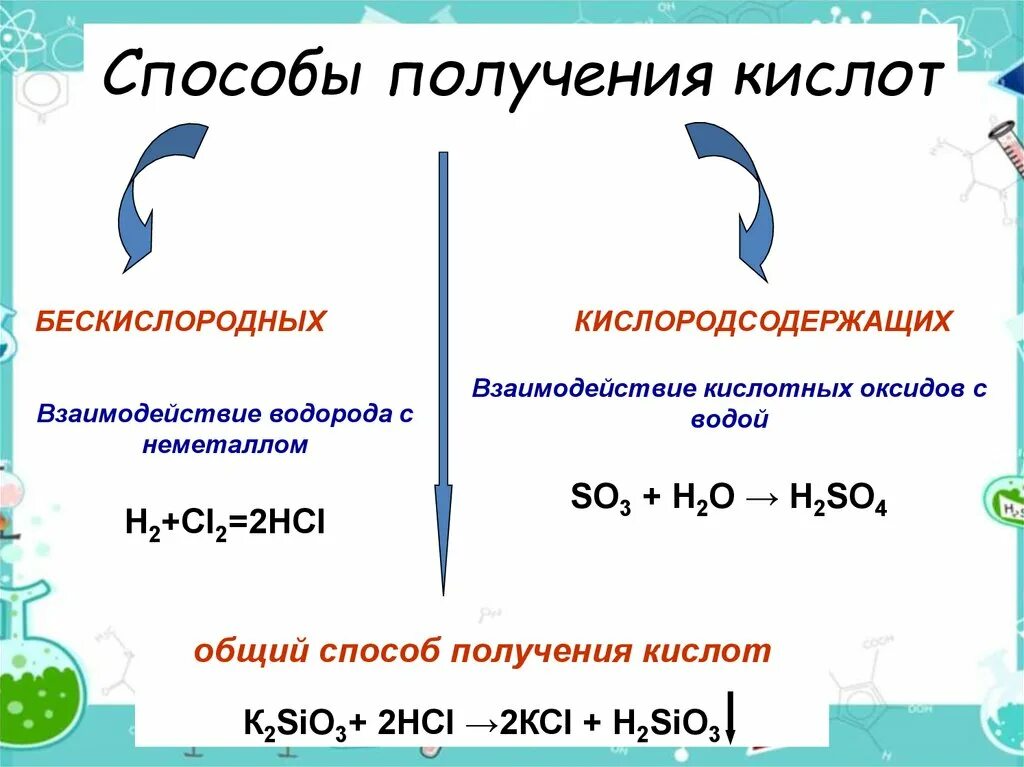 Способы получения кислот

БЕСКИСЛОРОДНЫХ

Взаимодействие водорода с неметаллом

$H_2+Cl_2=2HCl$

КИСЛОРОДСОДЕРЖАЩИХ

Взаимодействие кислотных оксидов с водой

$SO_3 + H_2O \rightarrow H_2SO_4$

общий способ получения кислот

$K_2SiO_3+ 2HCl \rightarrow 2KCl + H_2SiO_3\downarrow$